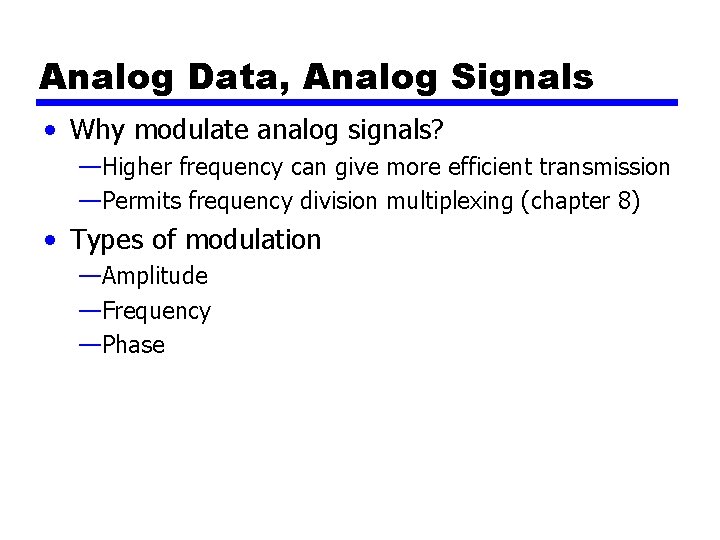 Analog Data, Analog Signals

• Why modulate analog signals?
—Higher frequency can give more efficient transmission
—Permits frequency division multiplexing (chapter 8)

• Types of modulation
—Amplitude
—Frequency
—Phase